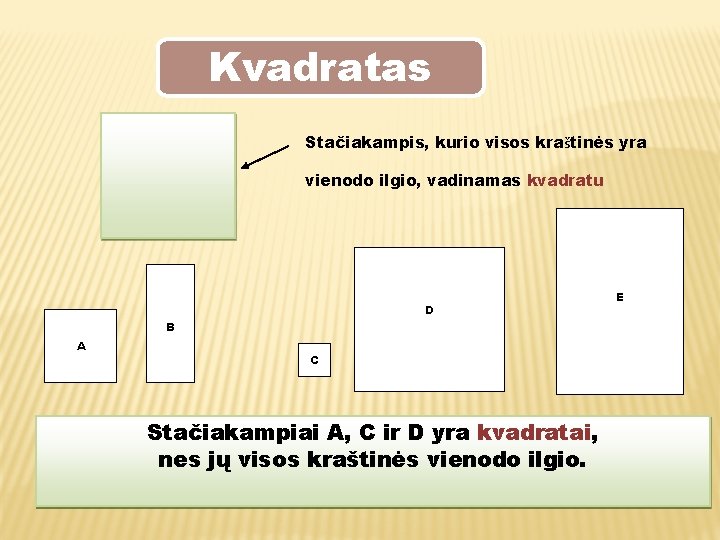 Kvadratas

Stačiakampis, kurio visos kraštinės yra vienodo ilgio, vadinamas kvadratu

A

B

C

D

E

Stačiakampiai A, C ir D yra kvadratai, nes jų visos kraštinės vienodo ilgio.